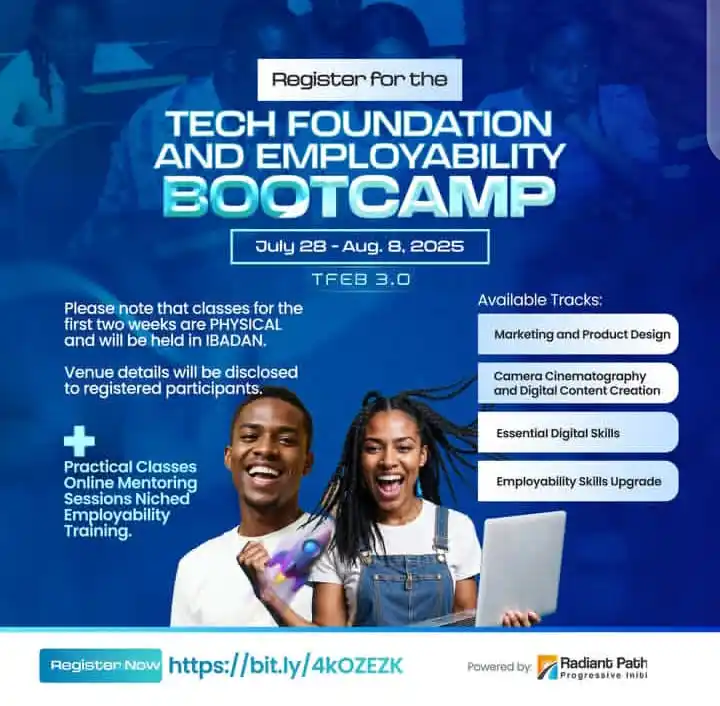 Register for the

TECH FOUNDATION AND EMPLOYABILITY BOOTCAMP

July 28 - Aug. 8, 2025

TFEB 3.0

Please note that classes for the first two weeks are PHYSICAL and will be held in IBADAN.

Venue details will be disclosed to registered participants.

Practical Classes Online Mentoring Sessions Niched Employability Training.

Available Tracks:

Marketing and Product Design

Camera Cinematography and Digital Content Creation

Essential Digital Skills

Employability Skills Upgrade

Register Now https://bit.ly/4kOZEZK

Powered by: Radiant Path Progressive Initi